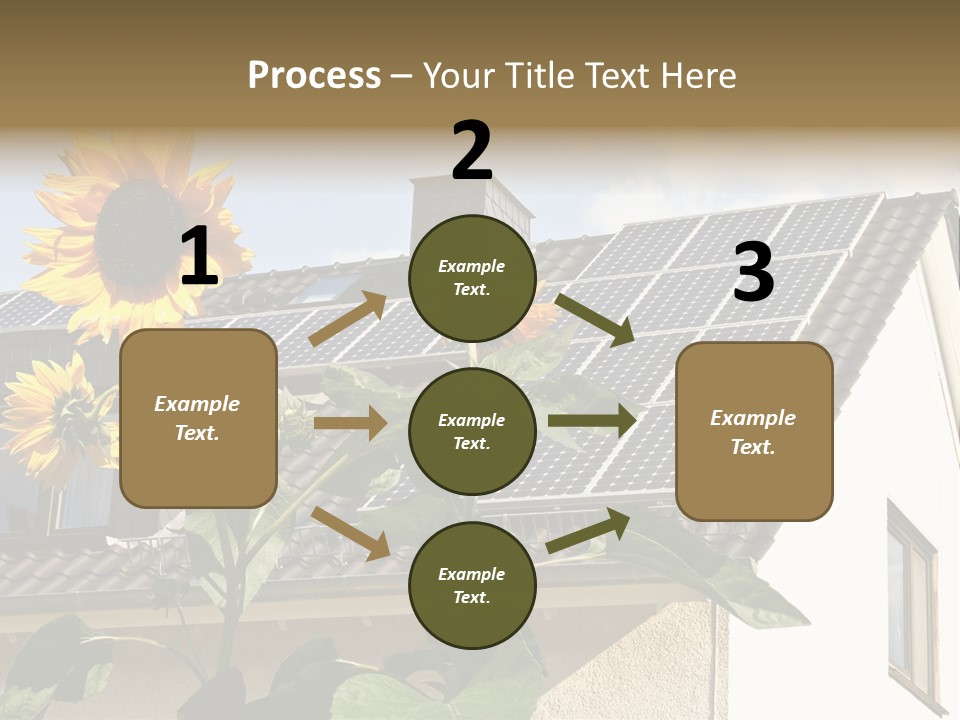 Process – Your Title Text Here

1

Example Text.

2

Example Text.

Example Text.

Example Text.

3

Example Text.